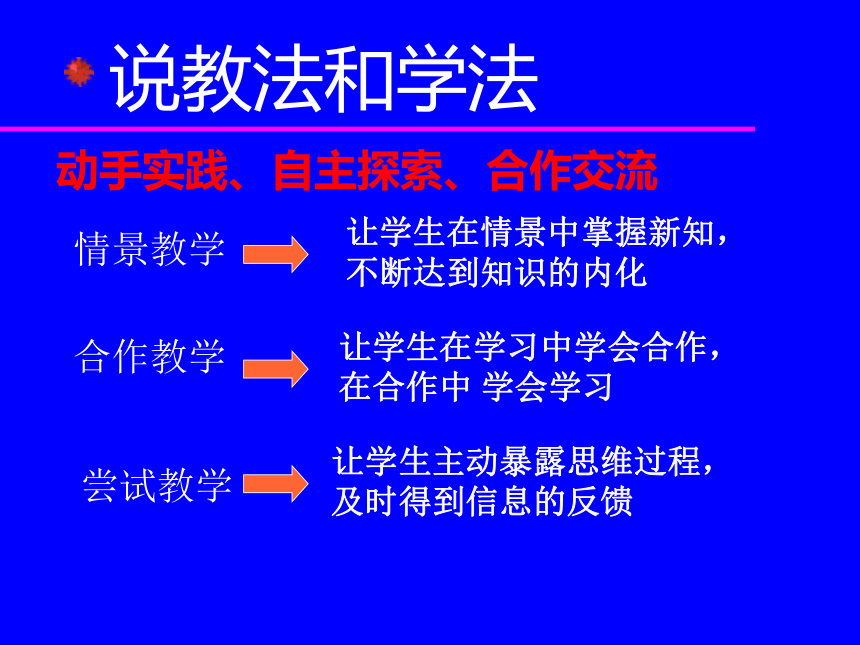 说教法和学法

动手实践、自主探索、合作交流

情景教学

让学生在情景中掌握新知，不断达到知识的内化

合作教学

让学生在学习中学会合作，在合作中 学会学习

尝试教学

让学生主动暴露思维过程，及时得到信息的反馈